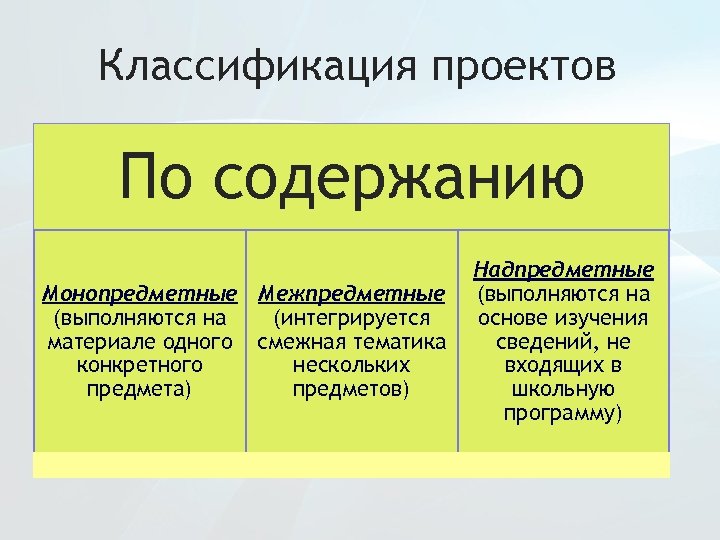 Классификация проектов

| По содержанию | | |
|---|---|---|
| Монопредметные (выполняются на материале одного конкретного предмета) | Межпредметные (интегрируется смежная тематика нескольких предметов) | Надпредметные (выполняются на основе изучения сведений, не входящих в школьную программу) |